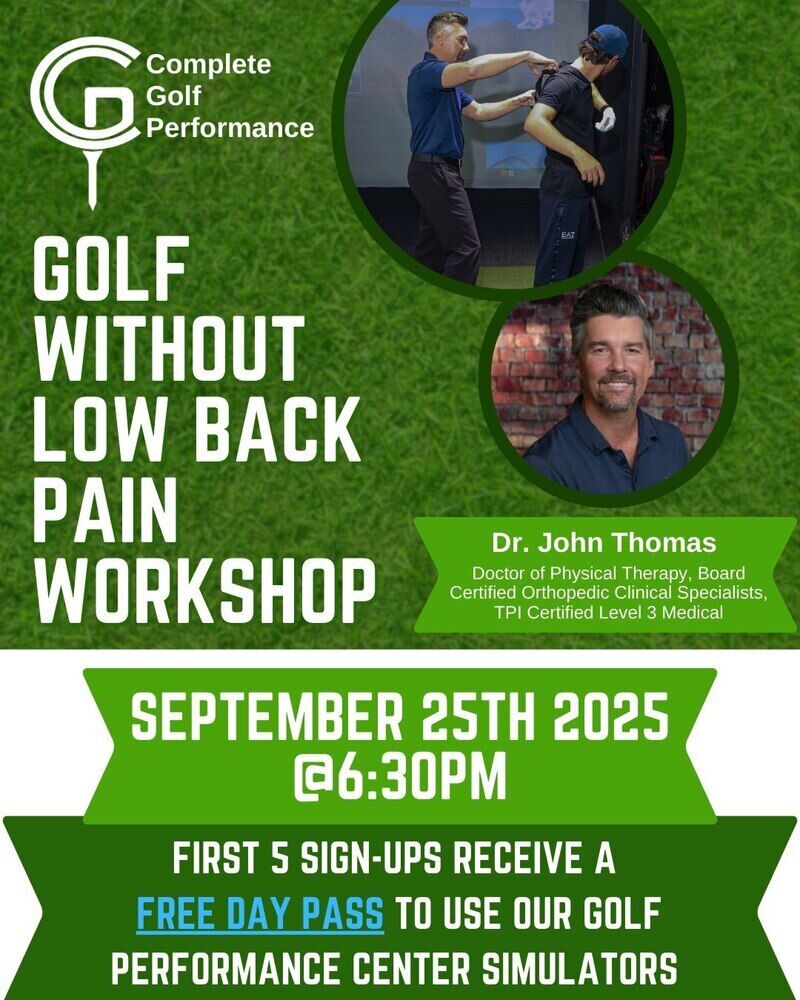 Complete
Golf
Performance

GOLF
WITHOUT
LOW BACK
PAIN
WORKSHOP

Dr. John Thomas

Doctor of Physical Therapy, Board Certified Orthopedic Clinical Specialists, TPI Certified Level 3 Medical

SEPTEMBER 25TH 2025
@6:30PM

FIRST 5 SIGN-UPS RECEIVE A FREE DAY PASS TO USE OUR GOLF PERFORMANCE CENTER SIMULATORS